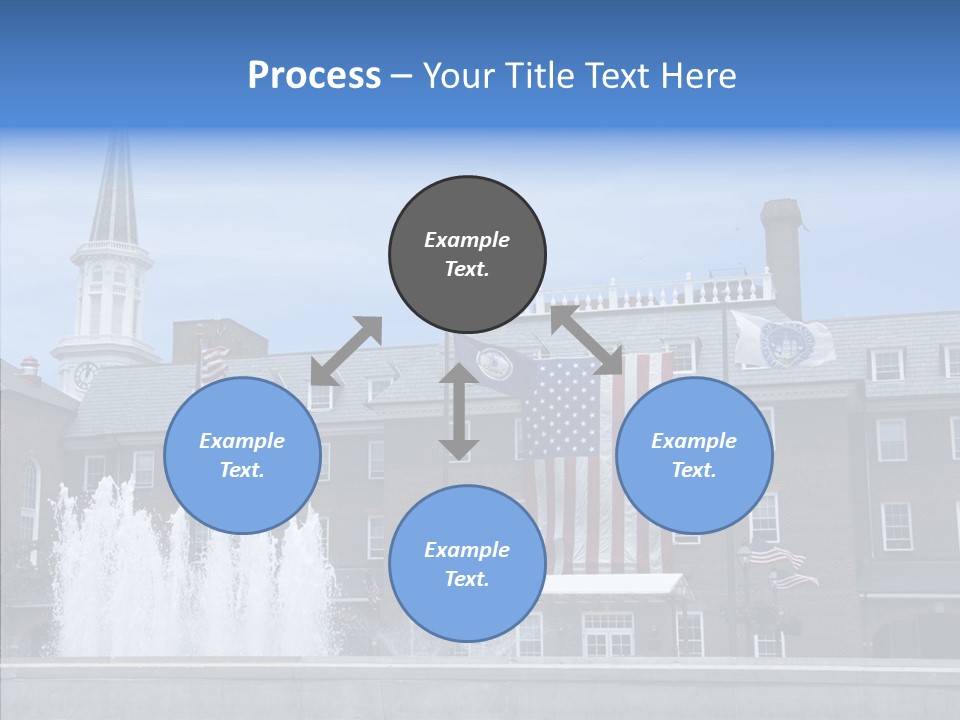 Process – Your Title Text Here

Example Text.

Example Text.

Example Text.

Example Text.